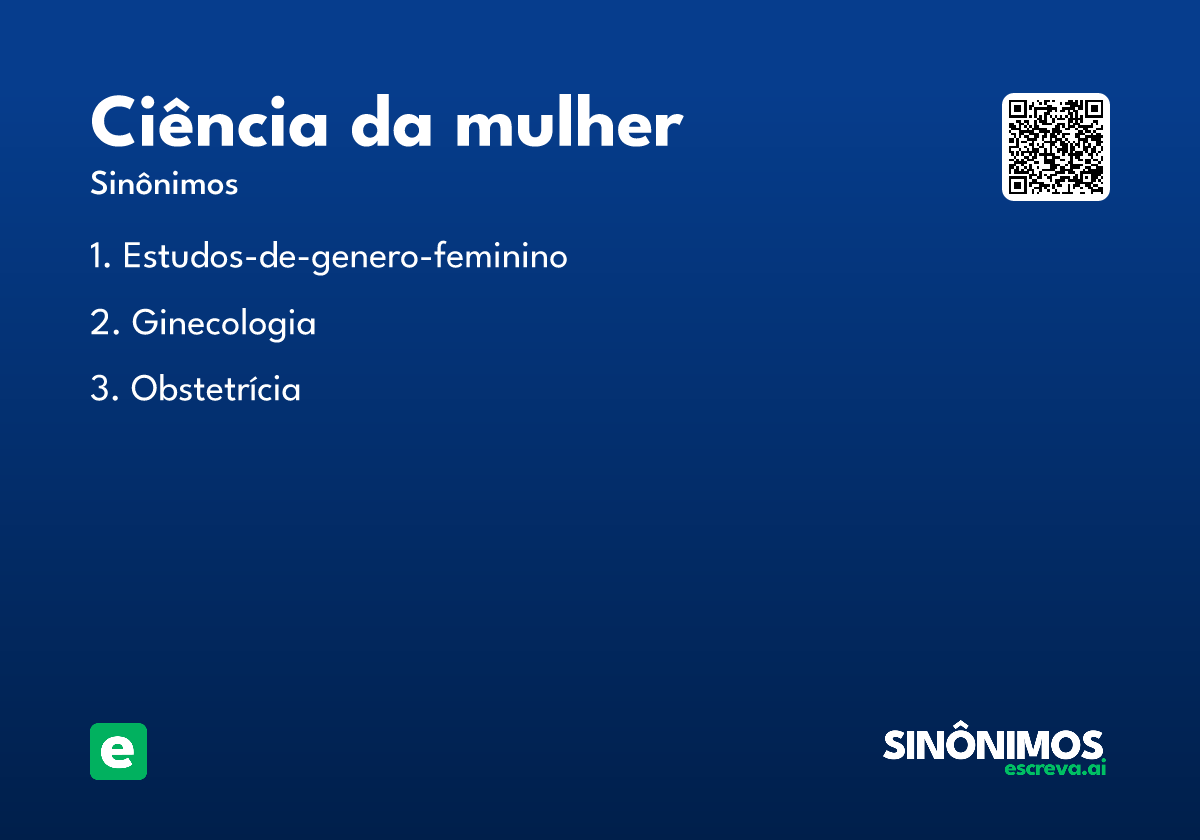 Ciência da mulher
Sinônimos

1. Estudos-de-genero-feminino
2. Ginecologia
3. Obstetrícia

e

SINÔNIMOS
escreva.ai